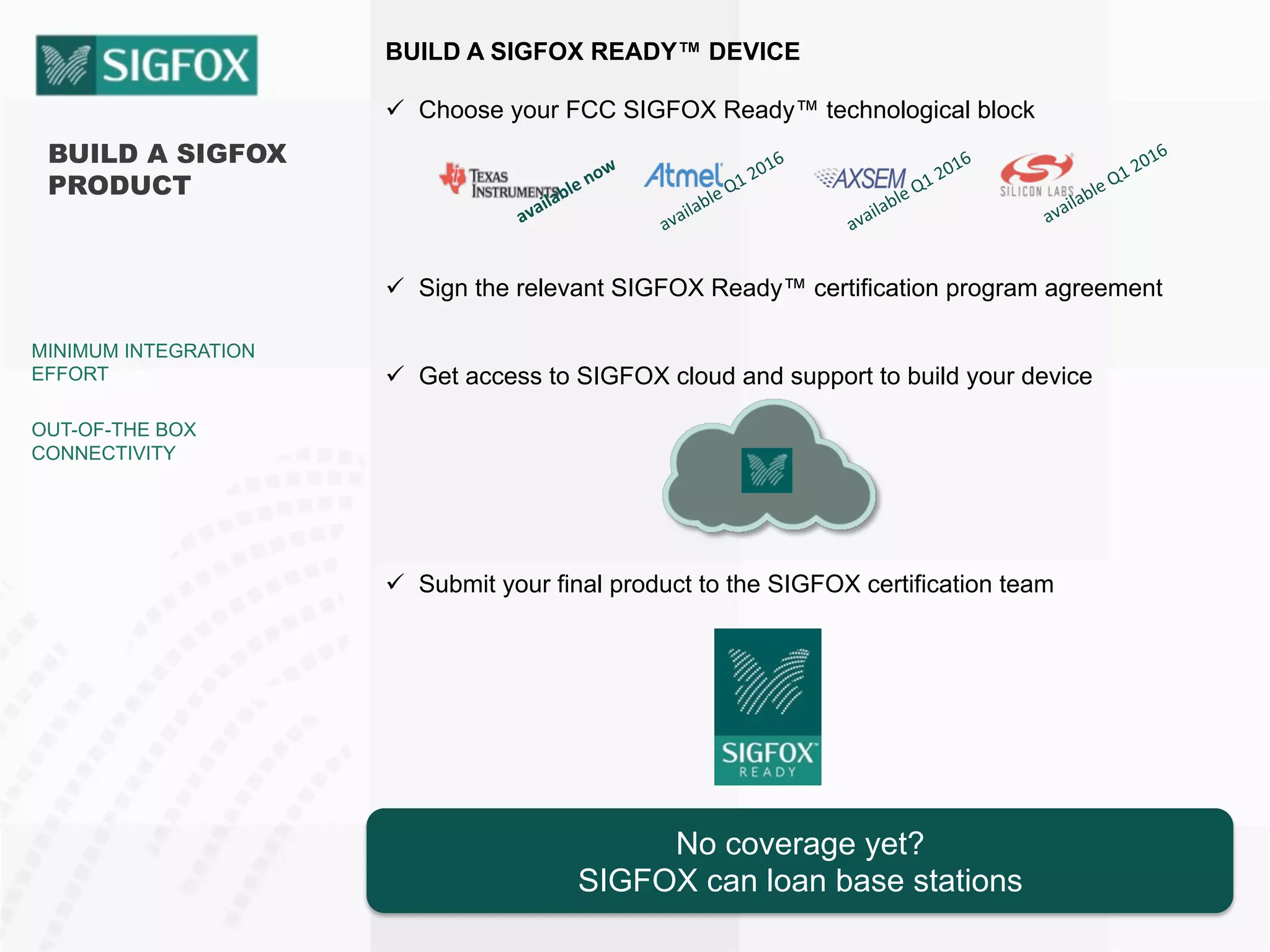 SIGFOX

BUILD A SIGFOX PRODUCT

MINIMUM INTEGRATION EFFORT

OUT-OF-THE BOX CONNECTIVITY

BUILD A SIGFOX READY™ DEVICE

✓ Choose your FCC SIGFOX Ready™ technological block

TEXAS INSTRUMENTS available now

Atmel available Q1 2016

AXSEM available Q1 2016

SILICON LABS available Q1 2016

✓ Sign the relevant SIGFOX Ready™ certification program agreement

✓ Get access to SIGFOX cloud and support to build your device

✓ Submit your final product to the SIGFOX certification team

SIGFOX READY

No coverage yet?
SIGFOX can loan base stations